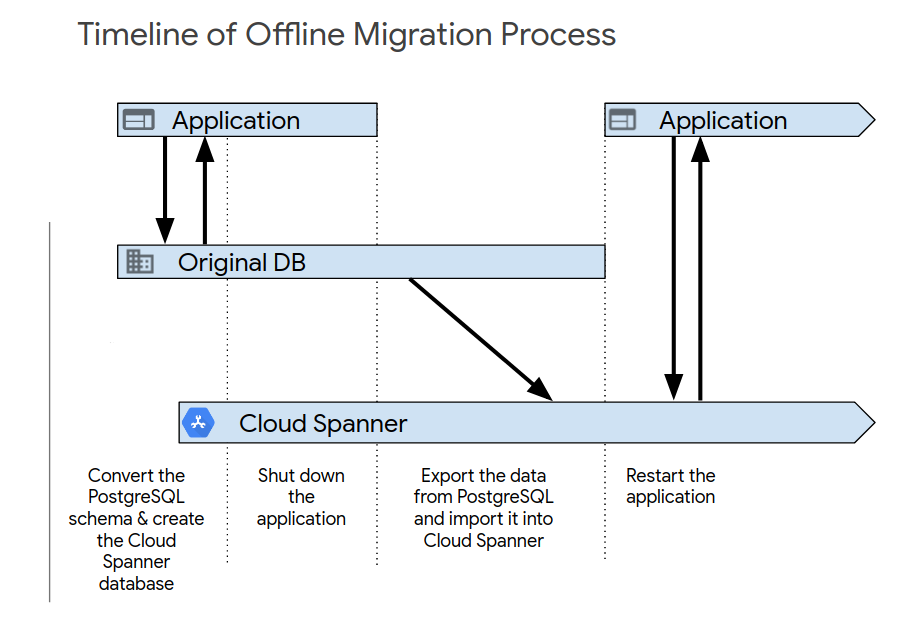 Timeline of Offline Migration Process

Application

Application

Original DB

Cloud Spanner

Convert the PostgreSQL schema & create the Cloud Spanner database

Shut down the application

Export the data from PostgreSQL and import it into Cloud Spanner

Restart the application